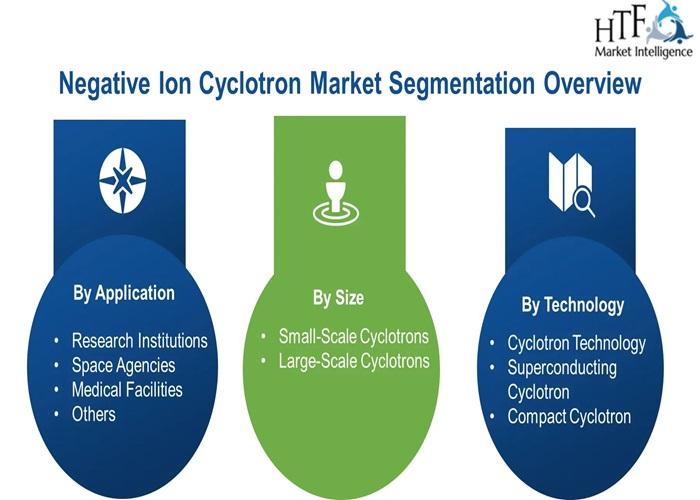 HTF
Market Intelligence

Negative Ion Cyclotron Market Segmentation Overview

By Application

• Research Institutions
• Space Agencies
• Medical Facilities
• Others

By Size

• Small-Scale Cyclotrons
• Large-Scale Cyclotrons

By Technology

• Cyclotron Technology
• Superconducting Cyclotron
• Compact Cyclotron